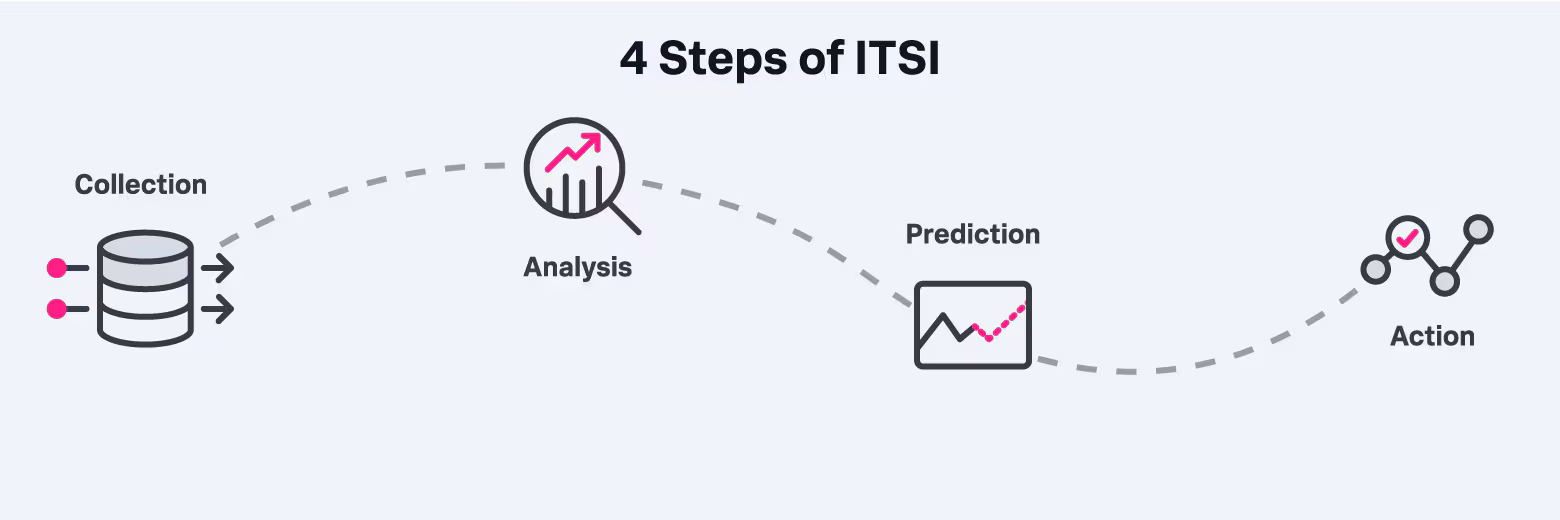 4 Steps of ITSI

Collection

Analysis

Prediction

Action